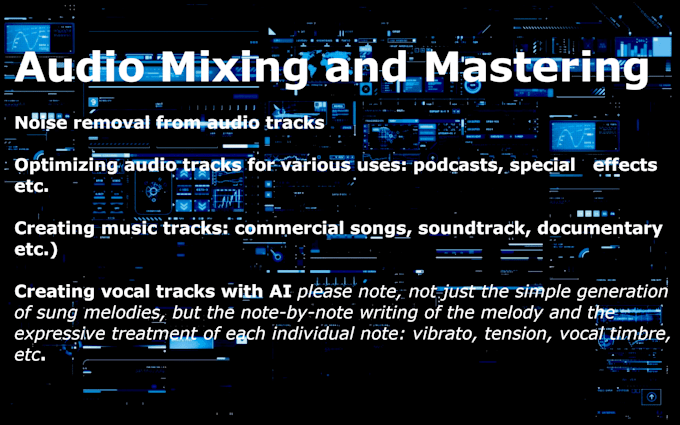 Audio Mixing and Mastering

Noise removal from audio tracks

Optimizing audio tracks for various uses: podcasts, special effects etc.

Creating music tracks: commercial songs, soundtrack, documentary etc.)

Creating vocal tracks with AI please note, not just the simple generation of sung melodies, but the note-by-note writing of the melody and the expressive treatment of each individual note: vibrato, tension, vocal timbre, etc.